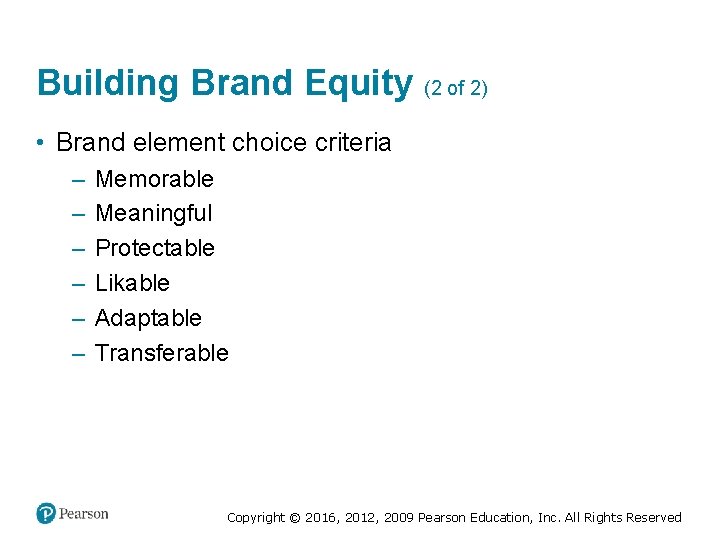 Building Brand Equity (2 of 2)

• Brand element choice criteria
– Memorable
– Meaningful
– Protectable
– Likable
– Adaptable
– Transferable

Pearson

Copyright © 2016, 2012, 2009 Pearson Education, Inc. All Rights Reserved